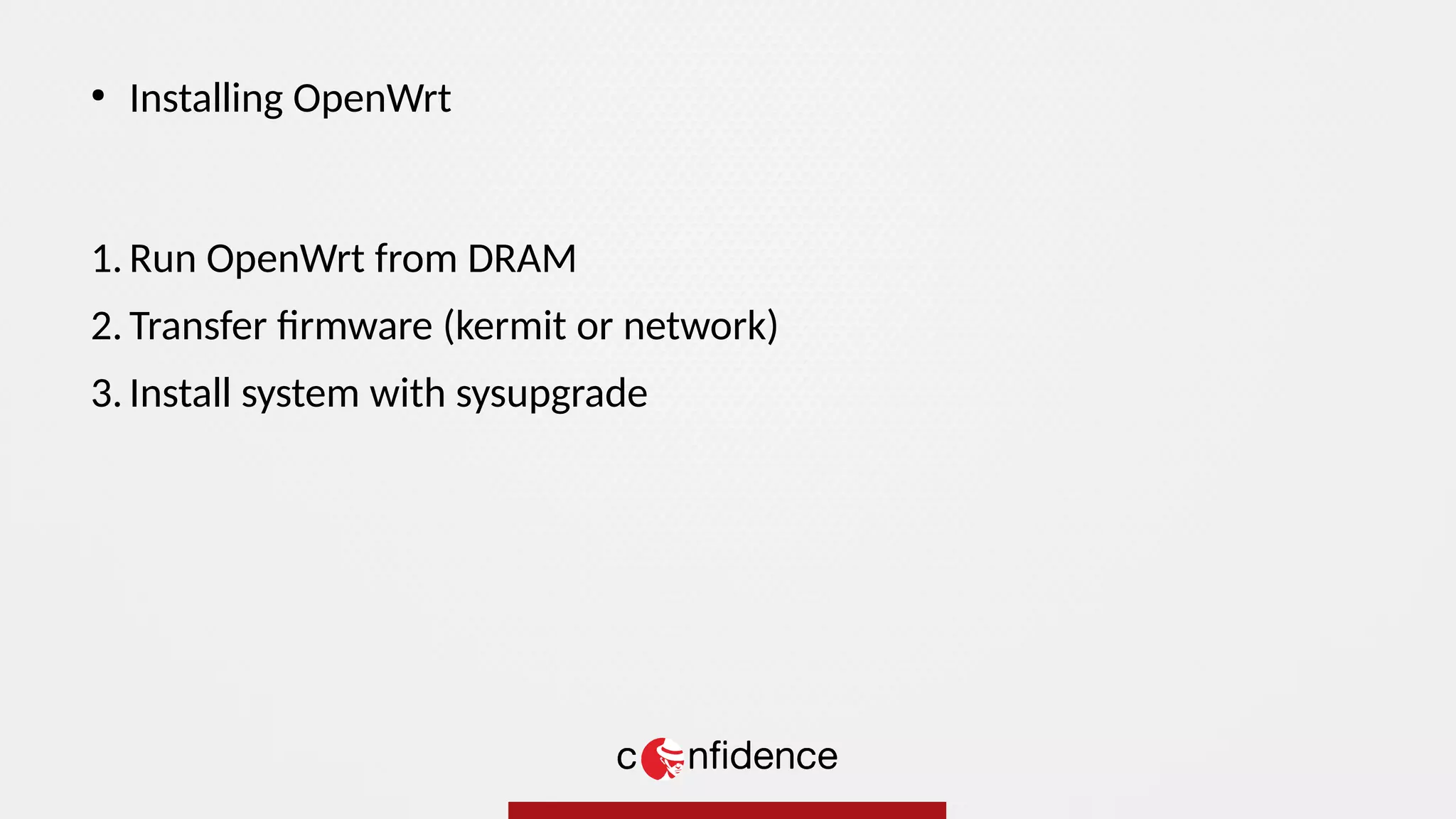 • Installing OpenWrt

1. Run OpenWrt from DRAM
2. Transfer firmware (kermit or network)
3. Install system with sysupgrade

confidence